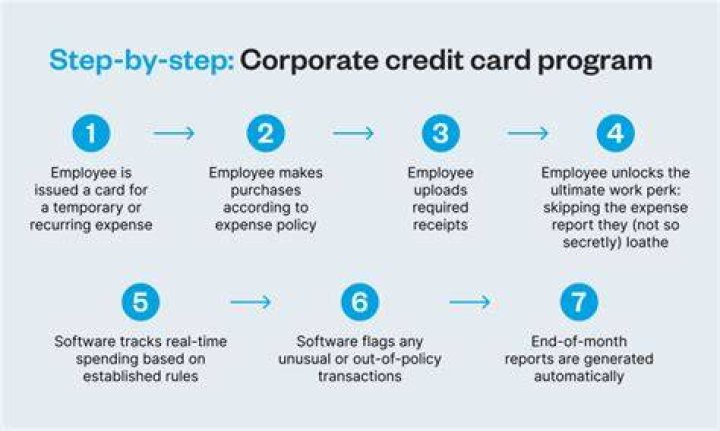 Step-by-step: Corporate credit card program

1

Employee is issued a card for a temporary or recurring expense

2

Employee makes purchases according to expense policy

3

Employee uploads required receipts

4

Employee unlocks the ultimate work perk: skipping the expense report they (not so secretly) loathe

5

Software tracks real-time spending based on established rules

6

Software flags any unusual or out-of-policy transactions

7

End-of-month reports are generated automatically